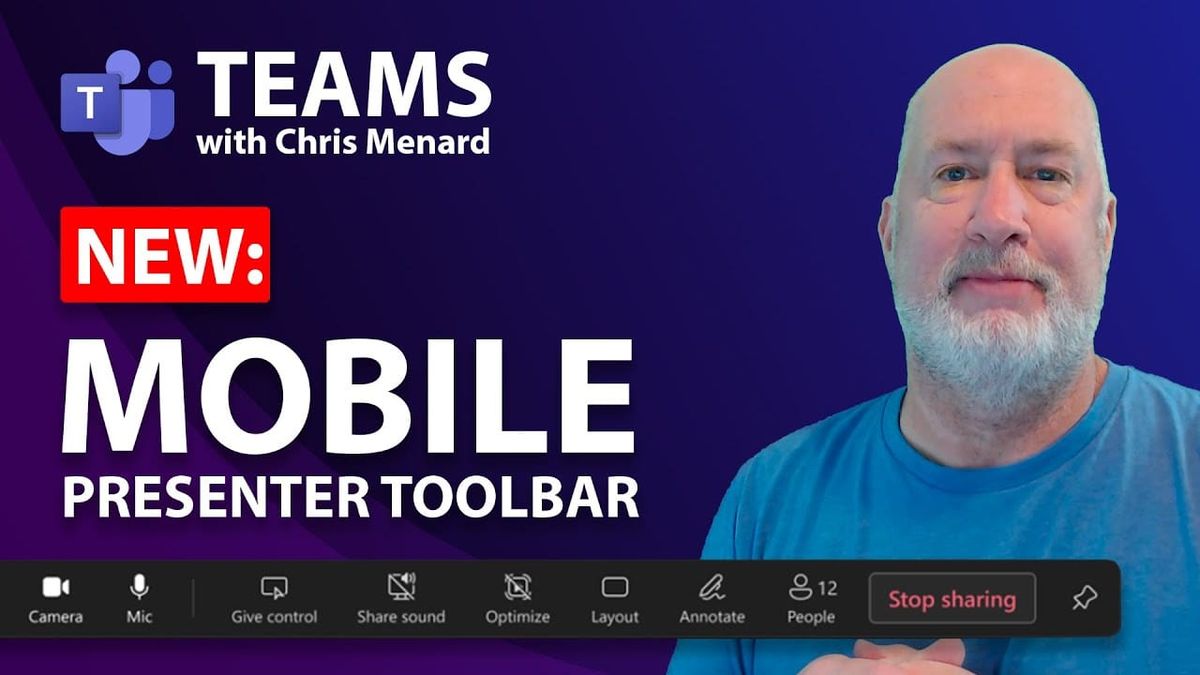 T

TEAMS
with Chris Menard

NEW:

MOBILE
PRESENTER TOOLBAR

Camera Mic Give control Share sound Optimize Layout Annotate 12 People Stop sharing